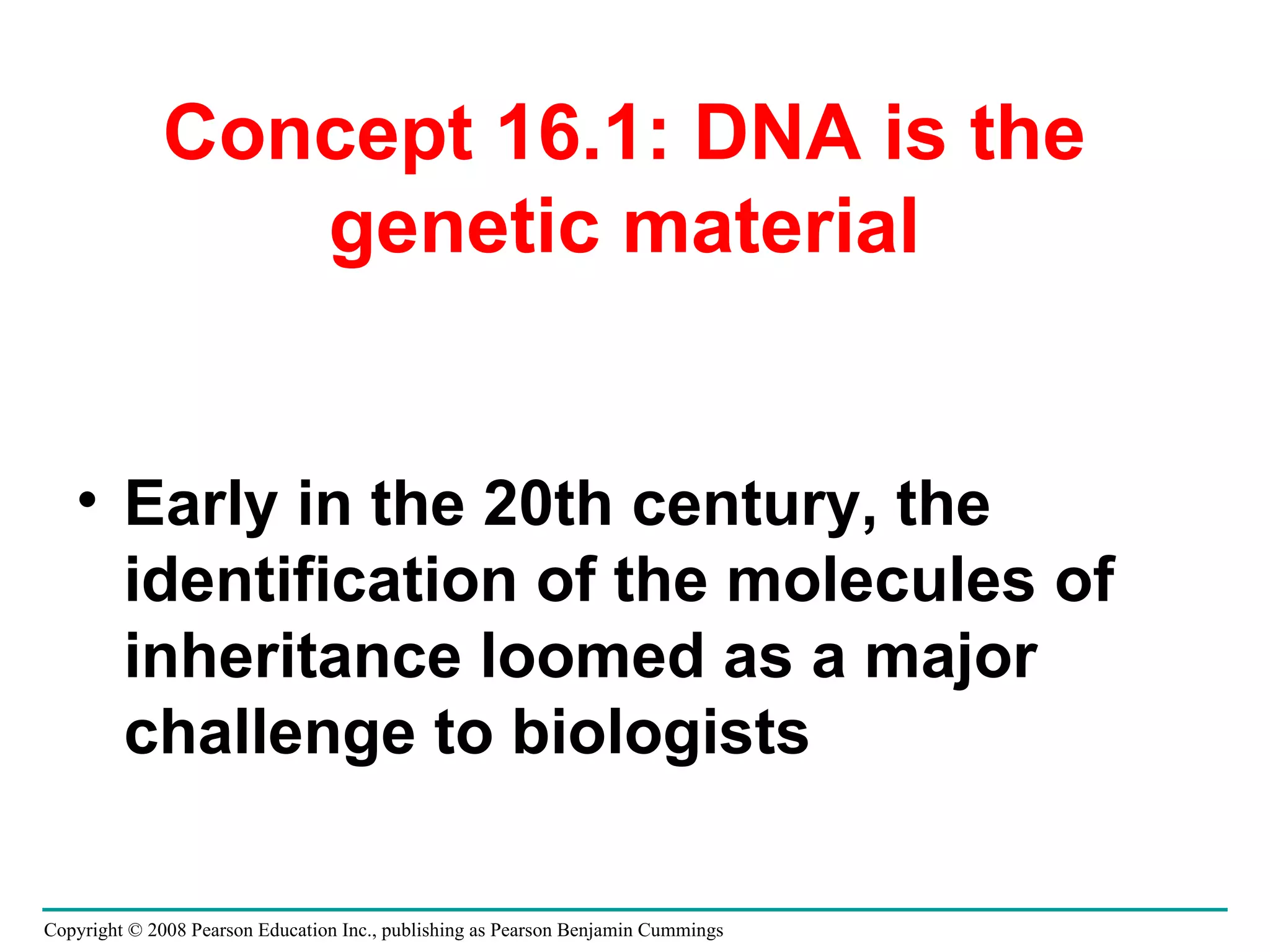 Concept 16.1: DNA is the genetic material

• Early in the 20th century, the identification of the molecules of inheritance loomed as a major challenge to biologists

Copyright © 2008 Pearson Education Inc., publishing as Pearson Benjamin Cummings